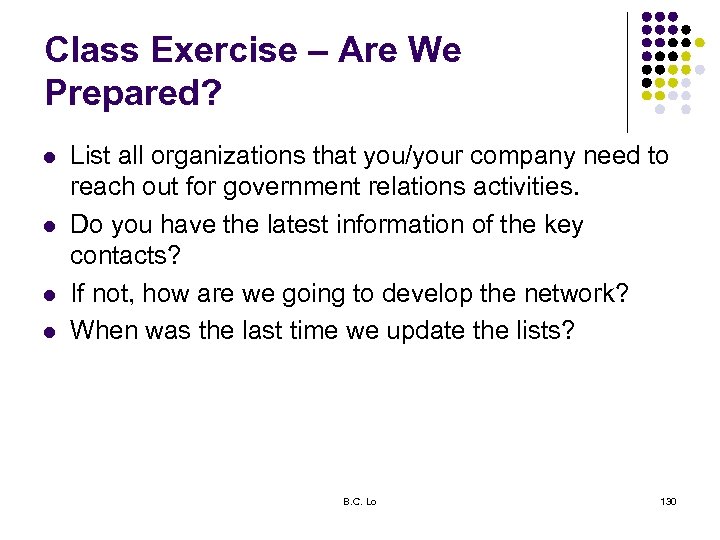 Class Exercise – Are We Prepared?

- List all organizations that you/your company need to reach out for government relations activities.
- Do you have the latest information of the key contacts?
- If not, how are we going to develop the network?
- When was the last time we update the lists?

B.C. Lo

130